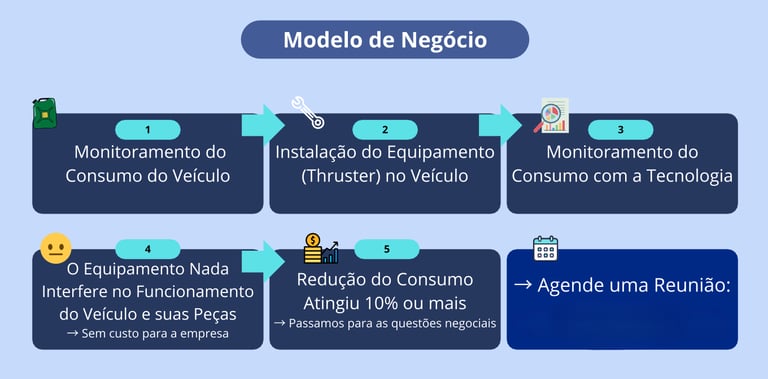 Modelo de Negócio

1
Monitoramento do Consumo do Veículo

2
Instalação do Equipamento (Thruster) no Veículo

3
Monitoramento do Consumo com a Tecnologia

4
O Equipamento Nada Interfere no Funcionamento do Veículo e suas Peças
→ Sem custo para a empresa

5
Redução do Consumo Atingiu 10% ou mais
→ Passamos para as questões negociais

→ Agende uma Reunião: